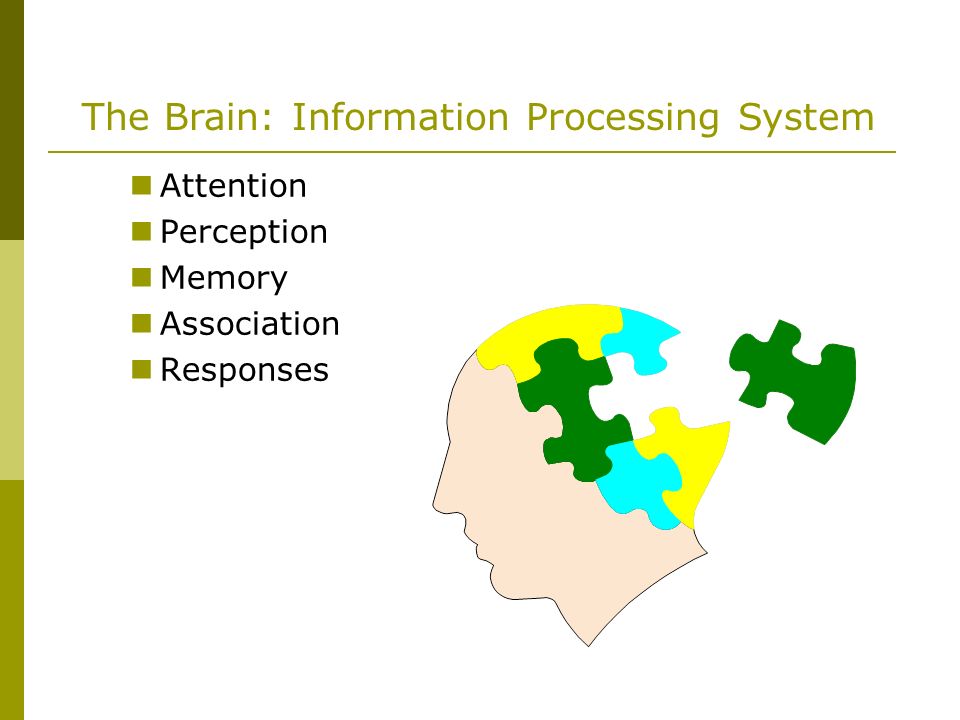 The Brain: Information Processing System

- Attention
- Perception
- Memory
- Association
- Responses